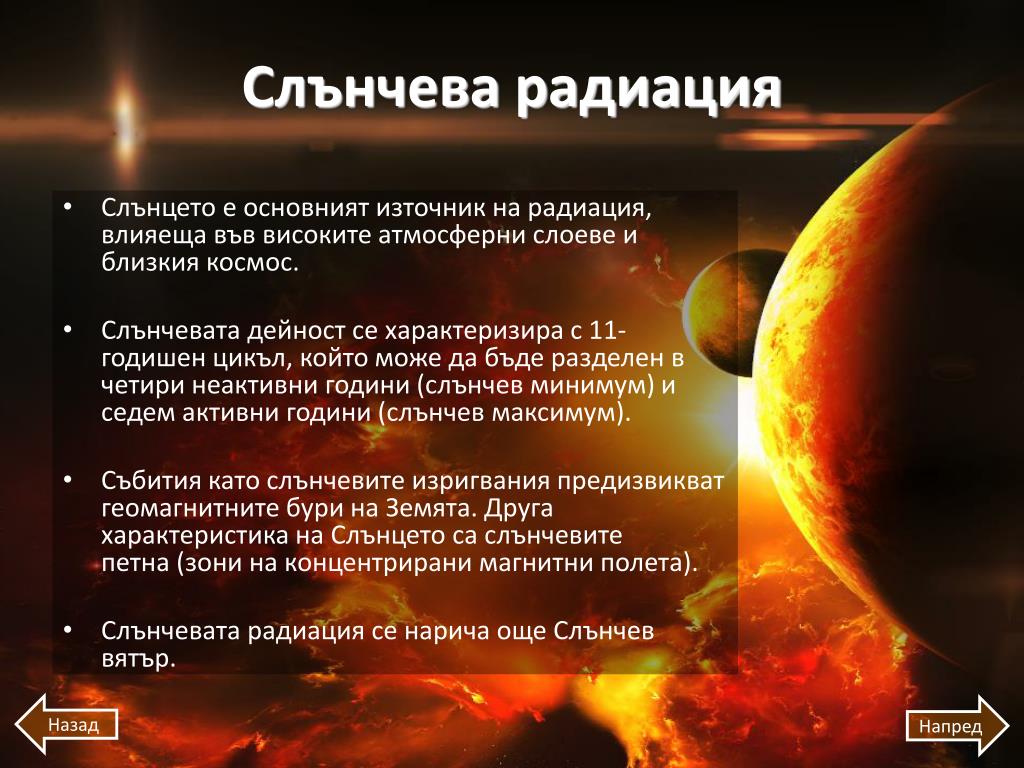 Слънчева радиация

• Слънцето е основният източник на радиация, влияеща във високите атмосферни слоеве и близкия космос.

• Слънчевата дейност се характеризира с 11-годишен цикъл, който може да бъде разделен в четири неактивни години (слънчев минимум) и седем активни години (слънчев максимум).

• Събития като слънчевите изригвания предизвикват геомагнитните бури на Земята. Друга характеристика на Слънцето са слънчевите петна (зони на концентрирани магнитни полета).

• Слънчевата радиация се нарича още Слънчев вятър.

Назад

Напред